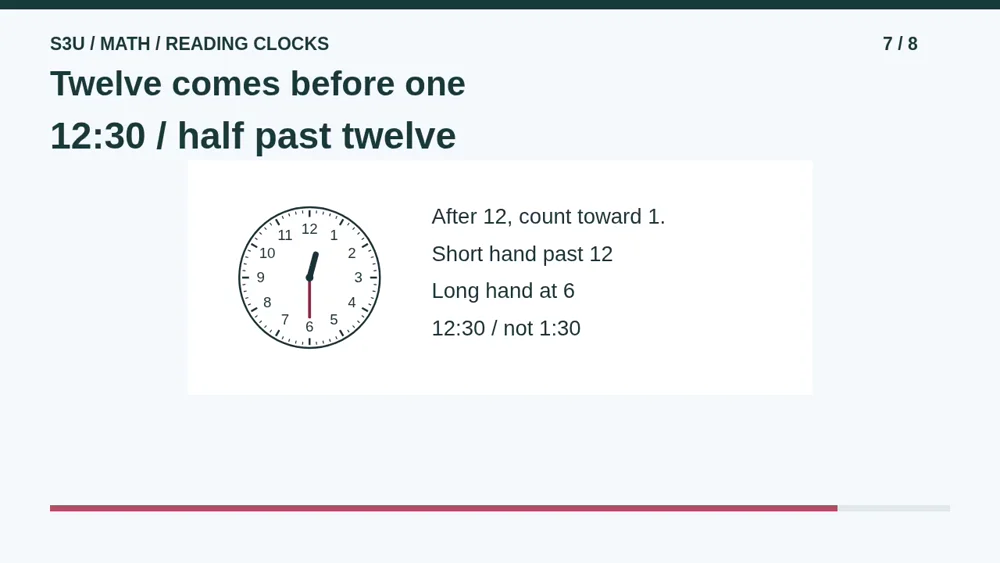 S3U / MATH / READING CLOCKS

7 / 8

Twelve comes before one

12:30 / half past twelve

12
1
2
3
4
5
6
7
8
9
10
11

After 12, count toward 1.

Short hand past 12

Long hand at 6

12:30 / not 1:30